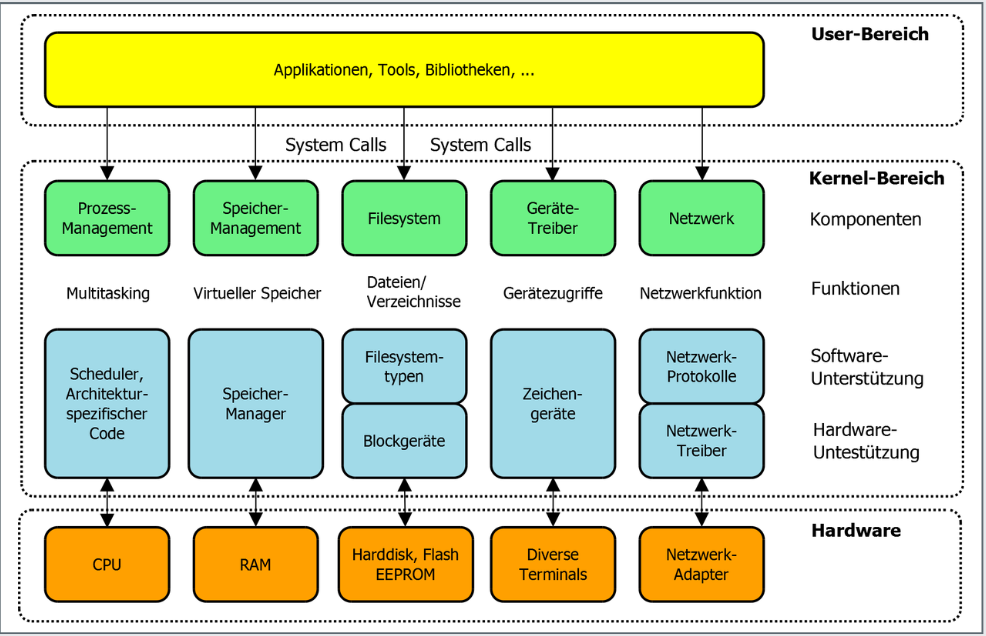 User-Bereich

Applikationen, Tools, Bibliotheken, ...

System Calls System Calls

Kernel-Bereich

Prozess-Management

Speicher-Management

Filesystem

Geräte-Treiber

Netzwerk

Komponenten

Multitasking

Virtueller Speicher

Dateien/ Verzeichnisse

Gerätezugriffe

Netzwerkfunktion

Funktionen

Scheduler, Architektur-spezifischer Code

Speicher-Manager

Filesystem-typen

Blockgeräte

Zeichen-geräte

Netzwerk-Protokolle

Netzwerk-Treiber

Software-Unterstützung

Hardware-Untestützung

Hardware

CPU

RAM

Harddisk, Flash EEPROM

Diverse Terminals

Netzwerk-Adapter